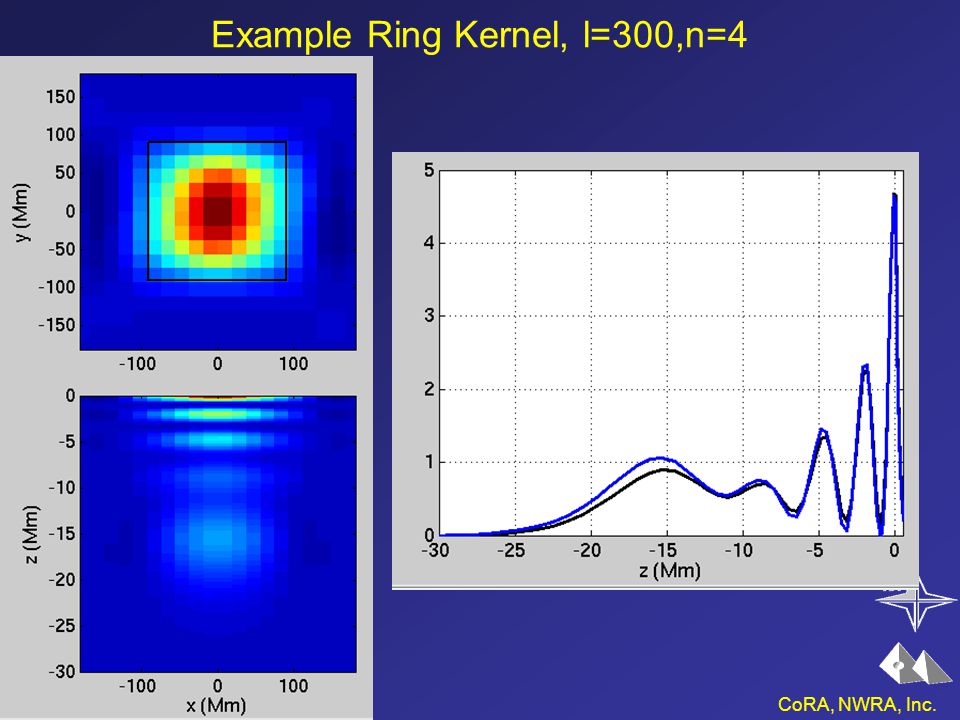 Example Ring Kernel, l=300,n=4

150
100
50
0
-50
-100
-150
y (Mm)
-100
0
100

0
-5
-10
-15
-20
-25
-30
z (Mm)
-100
0
100
x (Mm)

5
4
3
2
1
0
-30
-25
-20
-15
-10
-5
0
z (Mm)

CoRA, NWRA, Inc.